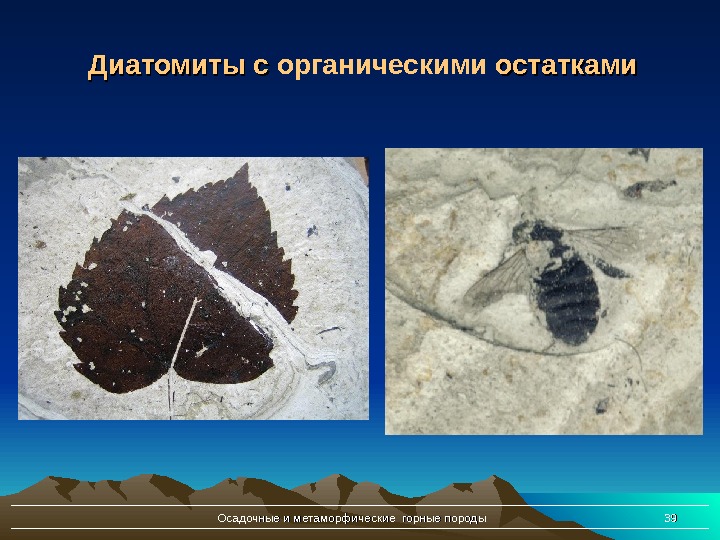 Диатомиты с органическими остатками

Осадочные и метаморфические горные породы

39